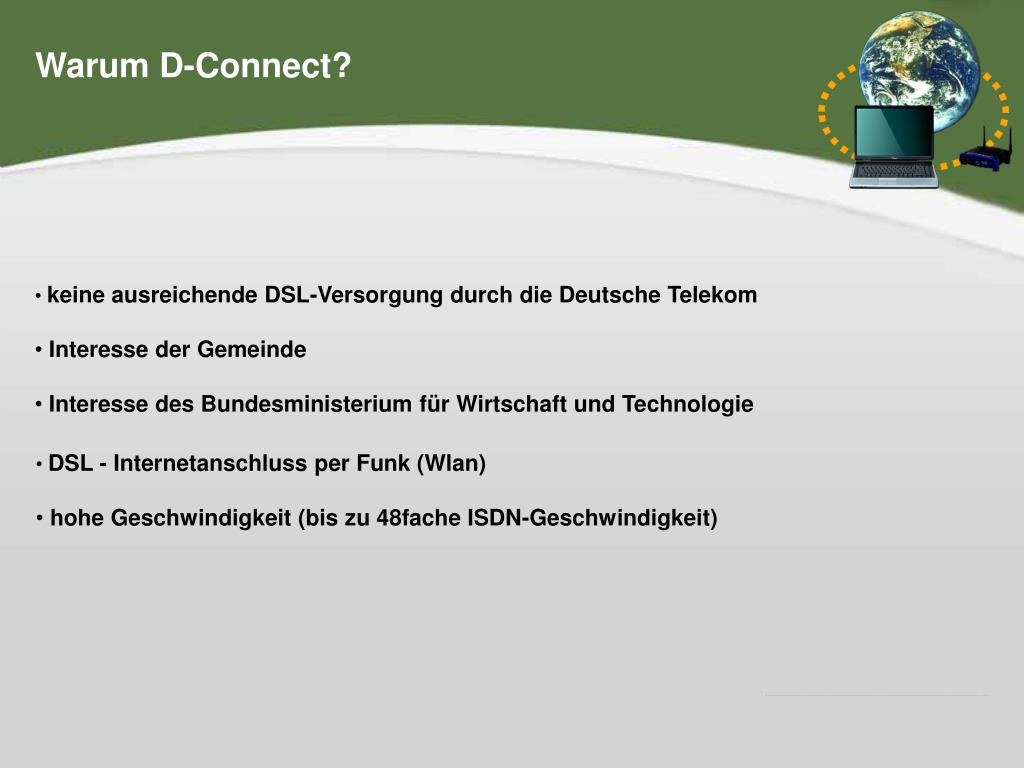 Warum D-Connect?

• keine ausreichende DSL-Versorgung durch die Deutsche Telekom

• Interesse der Gemeinde

• Interesse des Bundesministerium für Wirtschaft und Technologie

• DSL - Internetanschluss per Funk (Wlan)

• hohe Geschwindigkeit (bis zu 48fache ISDN-Geschwindigkeit)